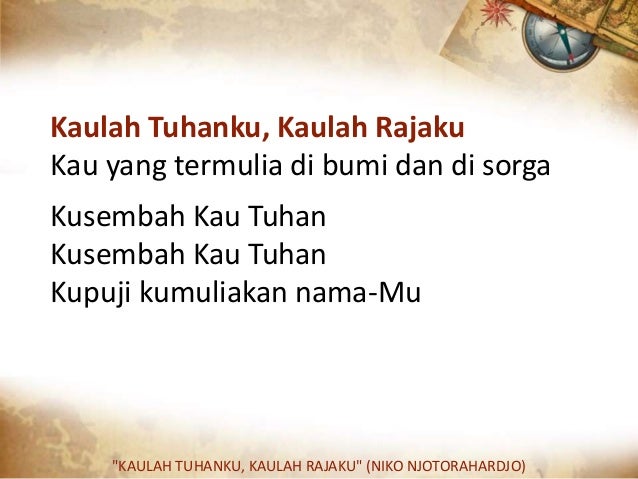 Kaulah Tuhanku, Kaulah Rajaku
Kau yang termulia di bumi dan di sorga

Kusembah Kau Tuhan
Kusembah Kau Tuhan
Kupuji kumuliakan nama-Mu

"KAULAH TUHANKU, KAULAH RAJAKU" (NIKO NJOTORAHARDJO)